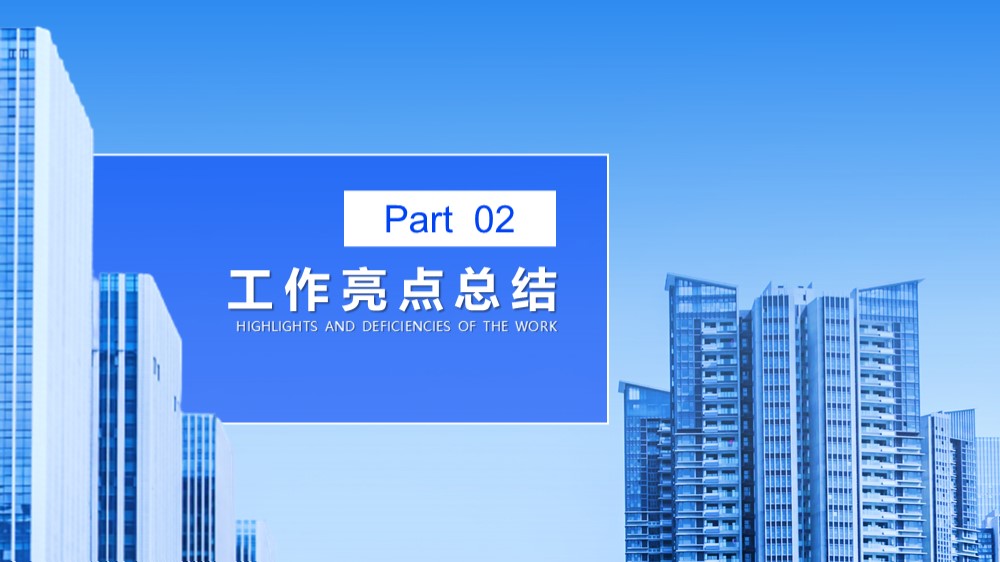 Part 02

工作亮点总结

HIGHLIGHTS AND DEFICIENCIES OF THE WORK